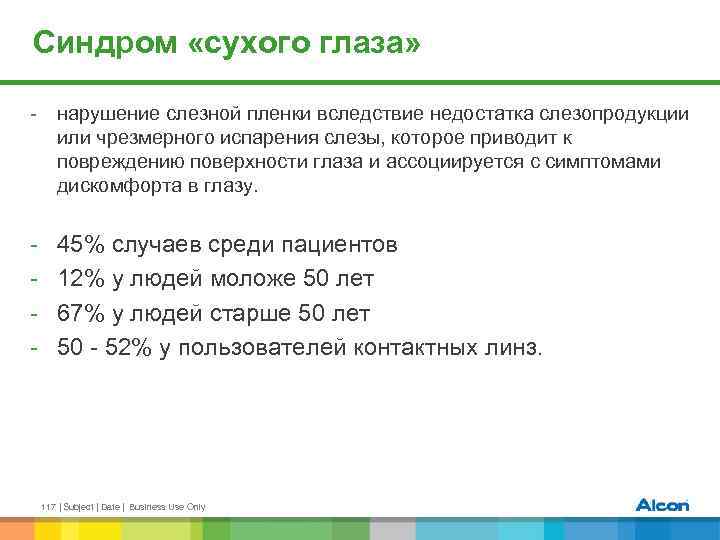 Синдром «сухого глаза»

- нарушение слезной пленки вследствие недостатка слезопродукции или чрезмерного испарения слезы, которое приводит к повреждению поверхности глаза и ассоциируется с симптомами дискомфорта в глазу.

- 45% случаев среди пациентов
- 12% у людей моложе 50 лет
- 67% у людей старше 50 лет
- 50 - 52% у пользователей контактных линз.

117 | Subject | Date | Business Use Only

Alcon